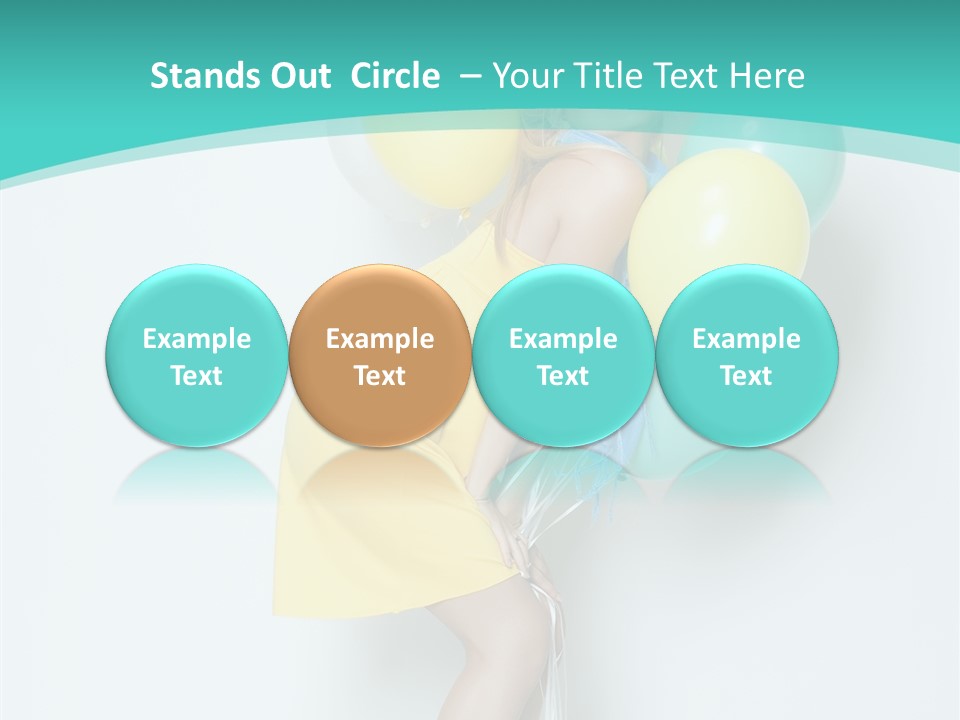 Stands Out Circle – Your Title Text Here

Example Text

Example Text

Example Text

Example Text